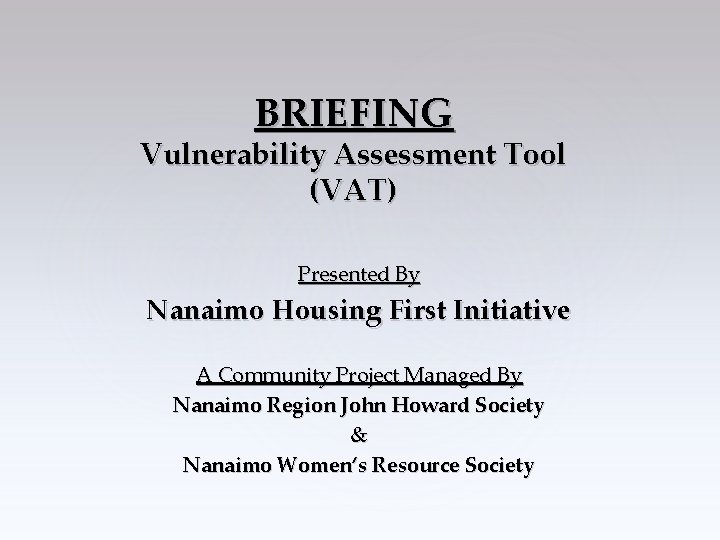 BRIEFING
Vulnerability Assessment Tool (VAT)

Presented By
Nanaimo Housing First Initiative

A Community Project Managed By
Nanaimo Region John Howard Society
&
Nanaimo Women's Resource Society